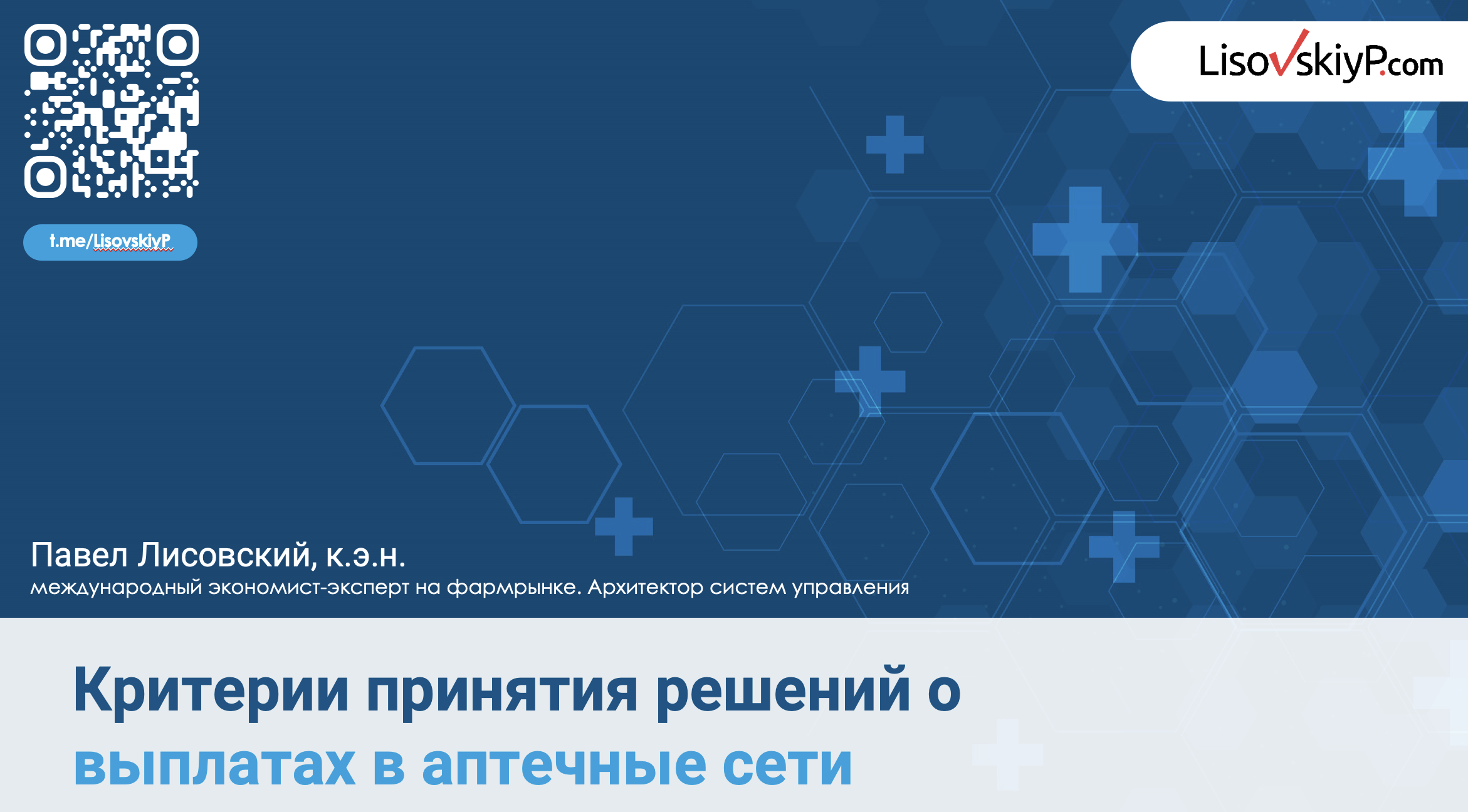 t.me/LisovskiyP

LisovskiyP.com

Павел Лисовский, к.э.н.
международный экономист-эксперт на фармрынке. Архитектор систем управления

Критерии принятия решений о выплатах в аптечные сети